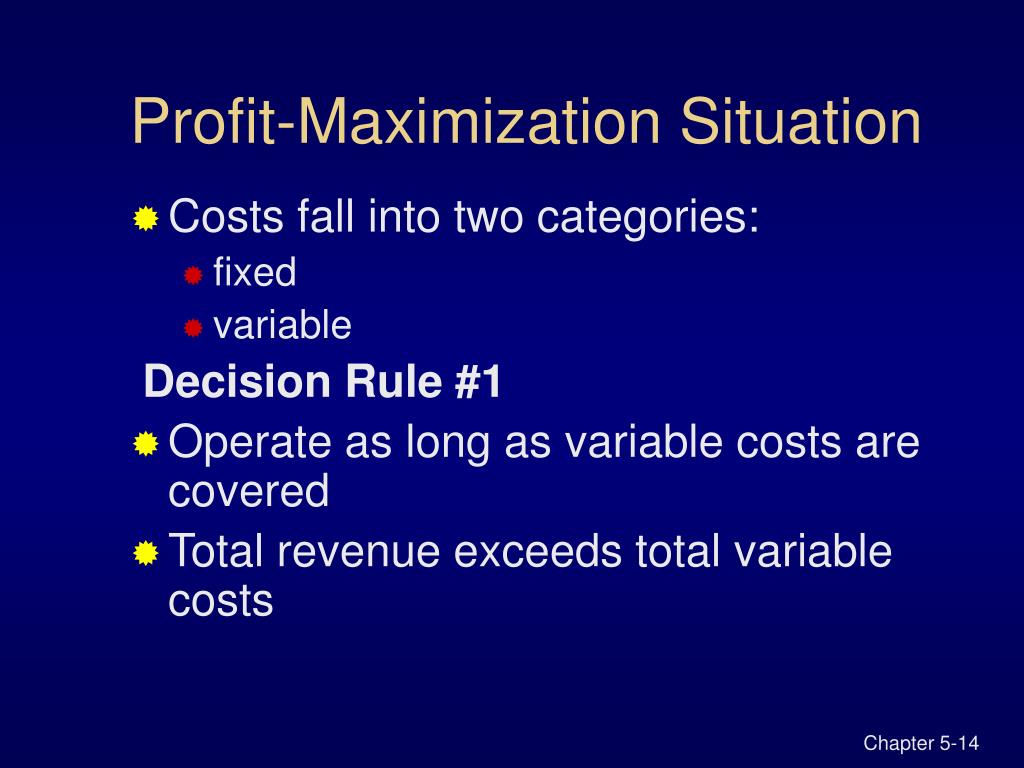 Profit-Maximization Situation

Costs fall into two categories:

fixed

variable

Decision Rule #1

Operate as long as variable costs are covered

Total revenue exceeds total variable costs

Chapter 5-14